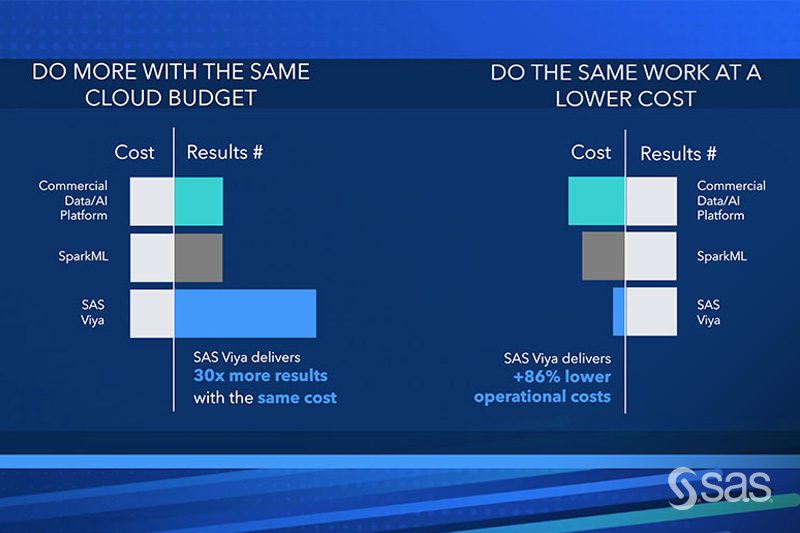 DO MORE WITH THE SAME CLOUD BUDGET

Cost

Results #

Commercial Data/AI Platform

SparkML

SAS Viya

SAS Viya delivers 30x more results with the same cost

DO THE SAME WORK AT A LOWER COST

Cost

Results #

Commercial Data/AI Platform

SparkML

SAS Viya

SAS Viya delivers +86% lower operational costs

sas